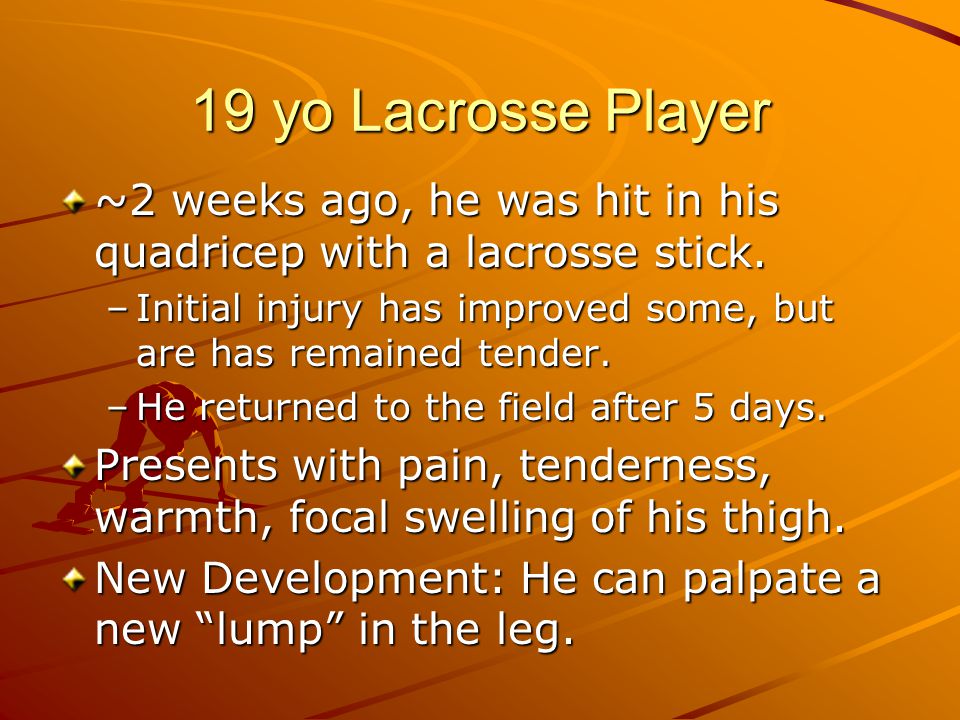 19 yo Lacrosse Player

~2 weeks ago, he was hit in his quadricep with a lacrosse stick.
– Initial injury has improved some, but are has remained tender.
– He returned to the field after 5 days.

Presents with pain, tenderness, warmth, focal swelling of his thigh.

New Development: He can palpate a new “lump” in the leg.